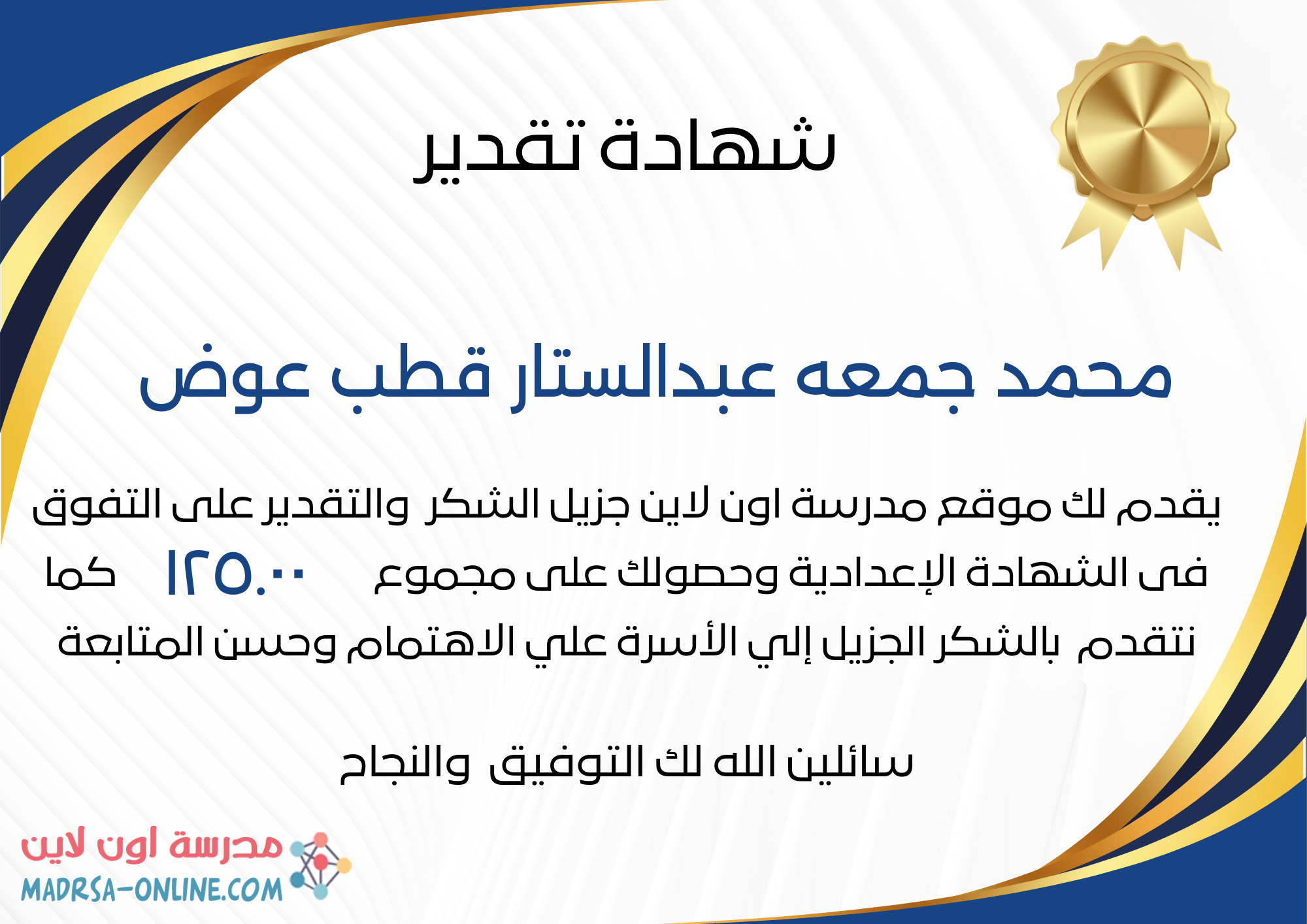 شهادة تقدير

محمد جمعه عبدالستار قطب عوض

يقدم لك موقع مدرسة اون لاين جزيل الشكر والتقدير على التفوق فى الشهادة الإعدادية وحصولك على مجموع ١٢٥.٠٠ كما نتقدم بالشكر الجزيل إلي الأسرة علي الاهتمام وحسن المتابعة

سائلين الله لك التوفيق والنجاح

مدرسة اون لاين
MADRSA-ONLINE.COM